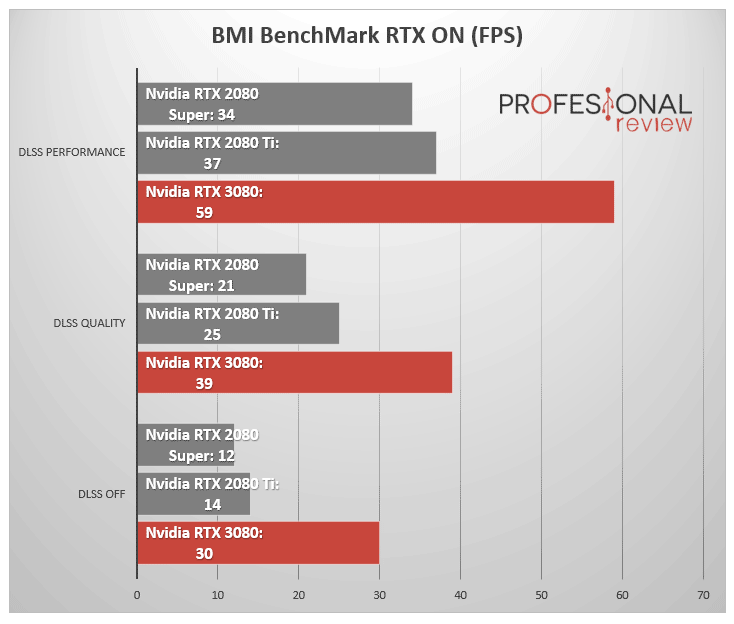 BMI BenchMark RTX ON (FPS)

PROFESIONAL review

DLSS PERFORMANCE
Nvidia RTX 2080 Super: 34
Nvidia RTX 2080 Ti: 37
Nvidia RTX 3080: 59

DLSS QUALITY
Nvidia RTX 2080 Super: 21
Nvidia RTX 2080 Ti: 25
Nvidia RTX 3080: 39

DLSS OFF
Nvidia RTX 2080 Super: 12
Nvidia RTX 2080 Ti: 14
Nvidia RTX 3080: 30

0 10 20 30 40 50 60 70